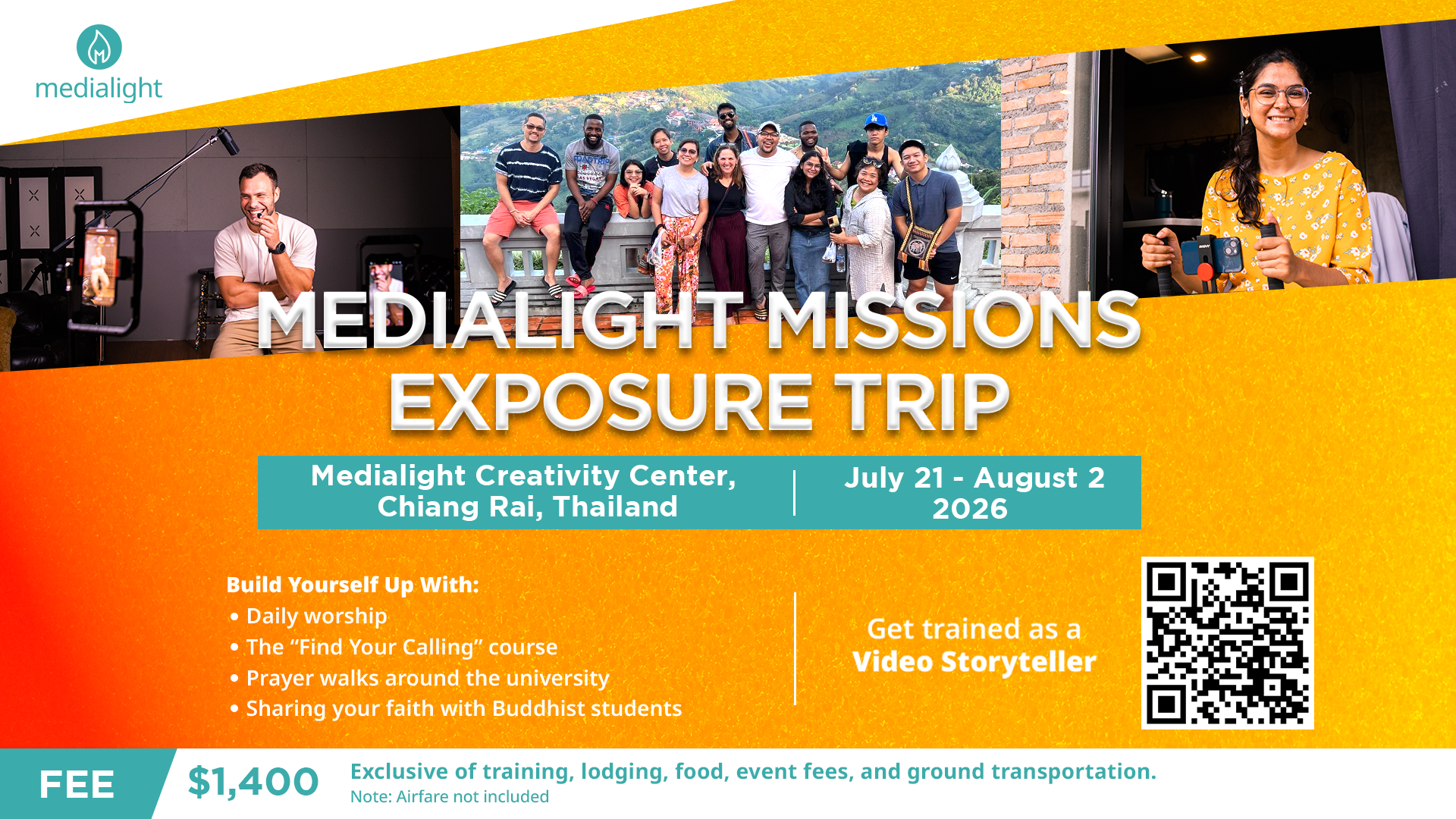 medialight

MEDIALIGHT MISSIONS EXPOSURE TRIP

Medialight Creativity Center, Chiang Rai, Thailand

July 21 - August 2 2026

Build Yourself Up With:
• Daily worship
• The “Find Your Calling” course
• Prayer walks around the university
• Sharing your faith with Buddhist students

Get trained as a Video Storyteller

FEE $1,400 Exclusive of training, lodging, food, event fees, and ground transportation.
Note: Airfare not included